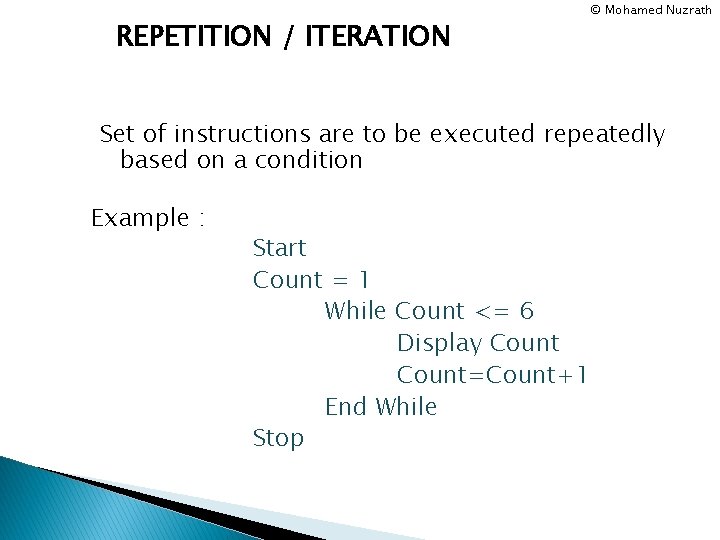 © Mohamed Nuzrath

REPETITION / ITERATION

Set of instructions are to be executed repeatedly based on a condition

Example :

Start
Count = 1
While Count <= 6
Display Count
Count=Count+1
End While
Stop